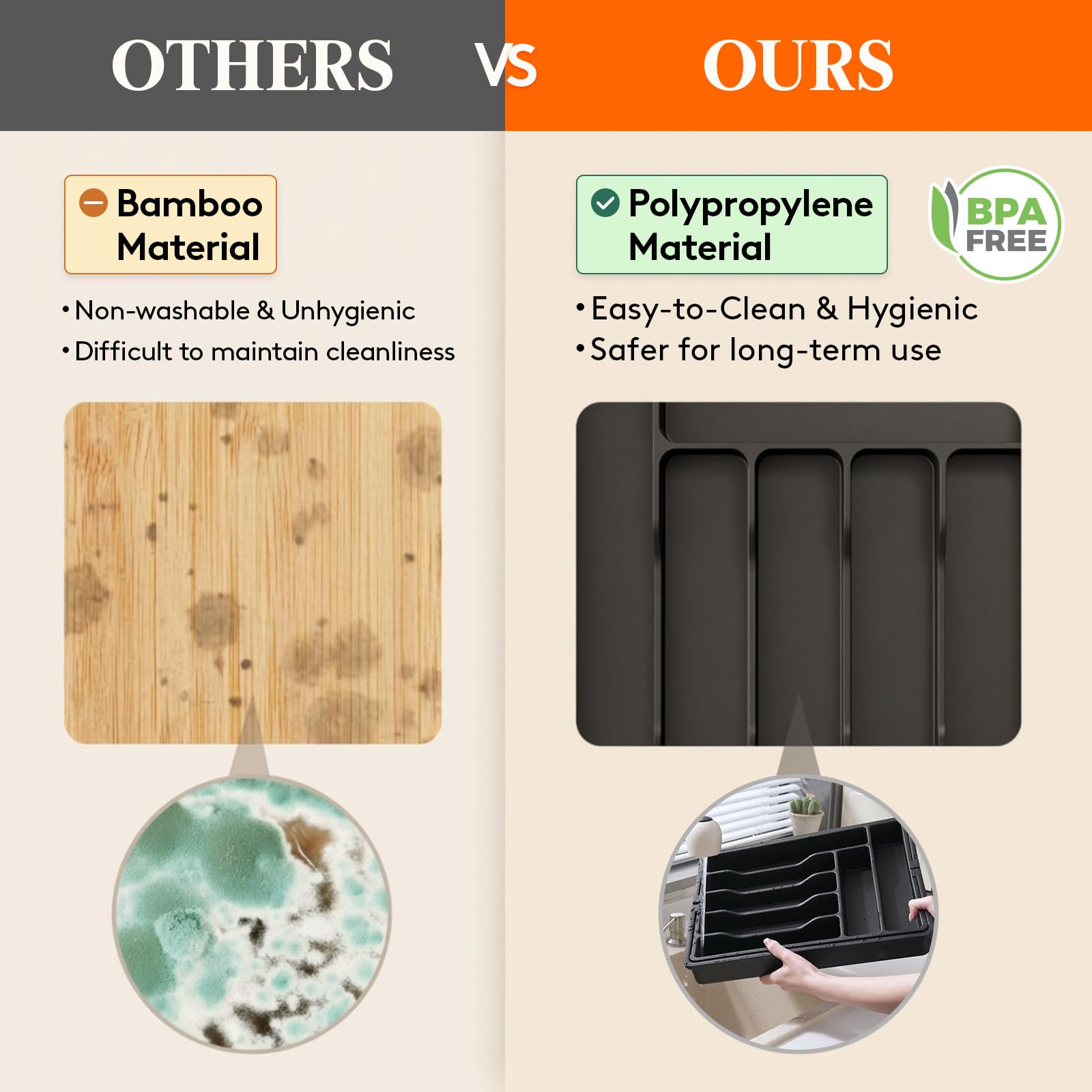 OTHERS VS OURS

Bamboo Material

• Non-washable & Unhygienic
• Difficult to maintain cleanliness

Polypropylene Material

BPA FREE

• Easy-to-Clean & Hygienic
• Safer for long-term use